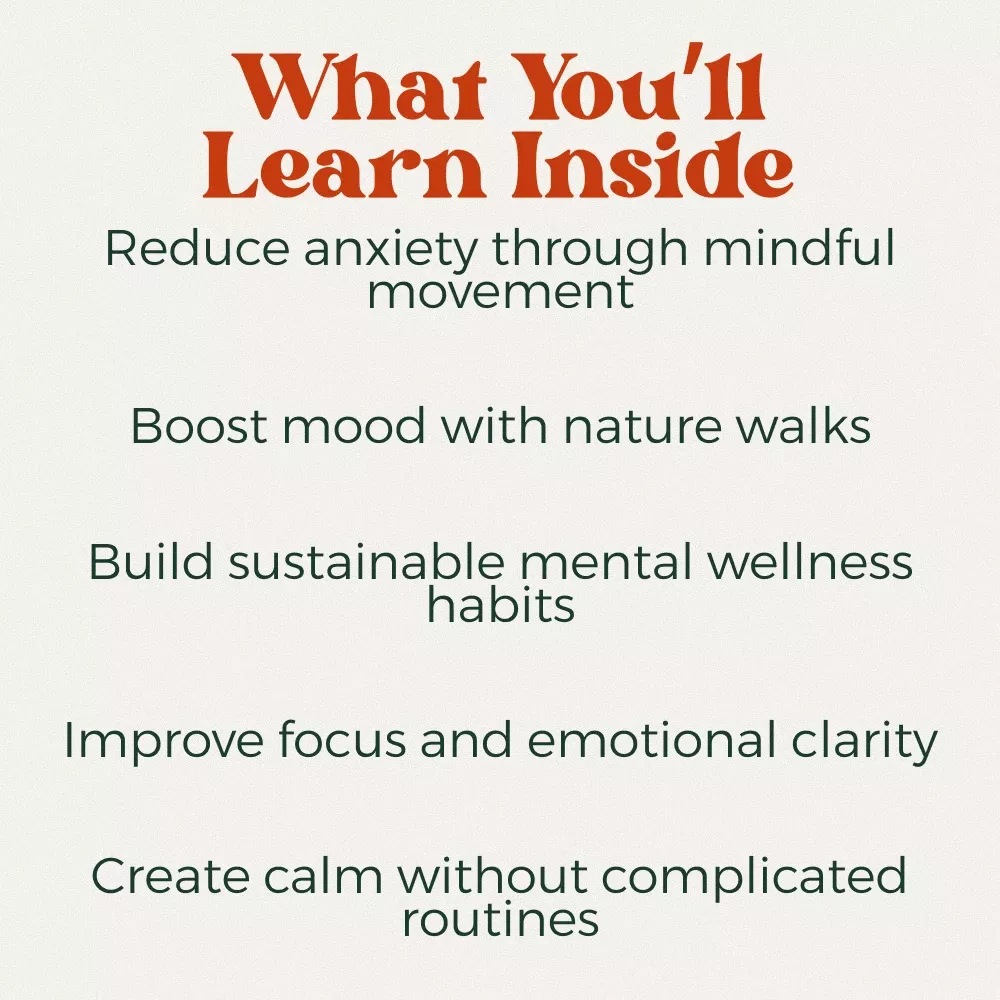 What You'll Learn Inside

Reduce anxiety through mindful movement

Boost mood with nature walks

Build sustainable mental wellness habits

Improve focus and emotional clarity

Create calm without complicated routines